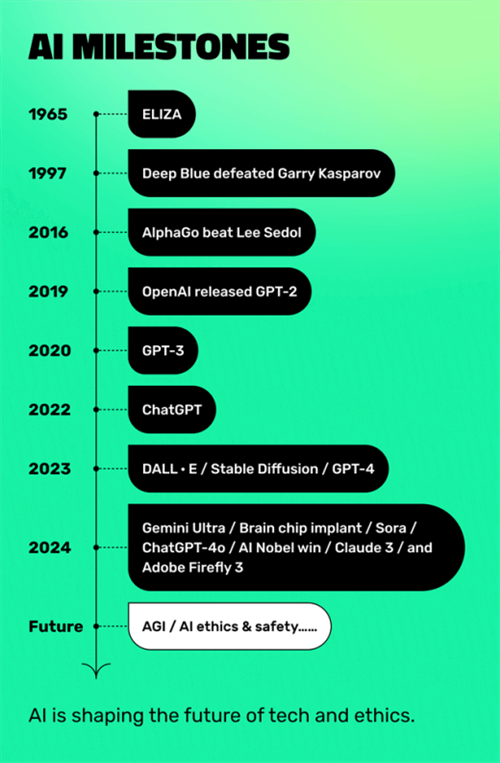 AI MILESTONES

1965 ELIZA

1997 Deep Blue defeated Garry Kasparov

2016 AlphaGo beat Lee Sedol

2019 OpenAI released GPT-2

2020 GPT-3

2022 ChatGPT

2023 DALL • E / Stable Diffusion / GPT-4

2024 Gemini Ultra / Brain chip implant / Sora / ChatGPT-4o / AI Nobel win / Claude 3 / and Adobe Firefly 3

Future AGI / AI ethics & safety......

AI is shaping the future of tech and ethics.